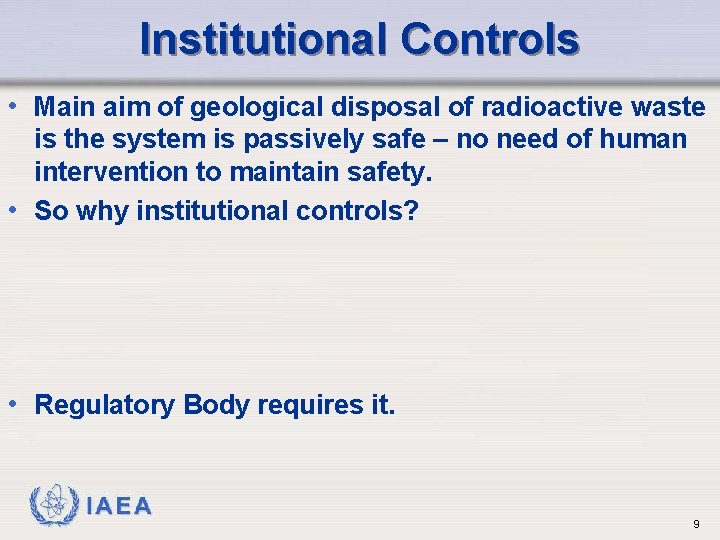 Institutional Controls

• Main aim of geological disposal of radioactive waste is the system is passively safe – no need of human intervention to maintain safety.

• So why institutional controls?

• Regulatory Body requires it.

IAEA

9